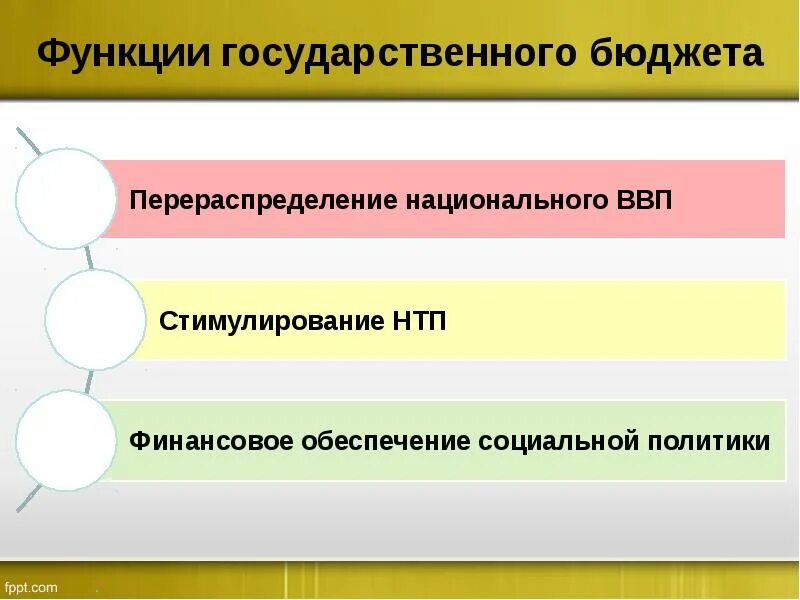 Функции государственного бюджета

Перераспределение национального ВВП

Стимулирование НТП

Финансовое обеспечение социальной политики

fppt.com